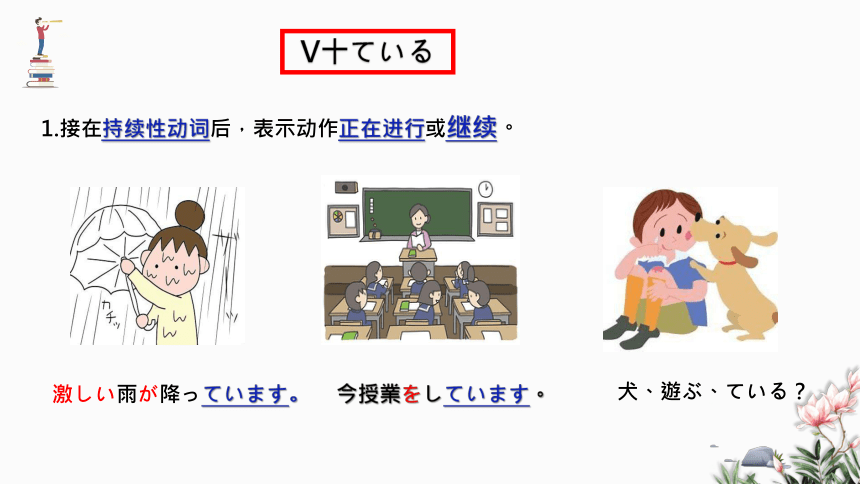 V十ている

1.接在持续性动词后，表示动作正在进行或继续。

カチッ

激しい雨が降っています。

今授業をしています。

犬、遊ぶ、ている？